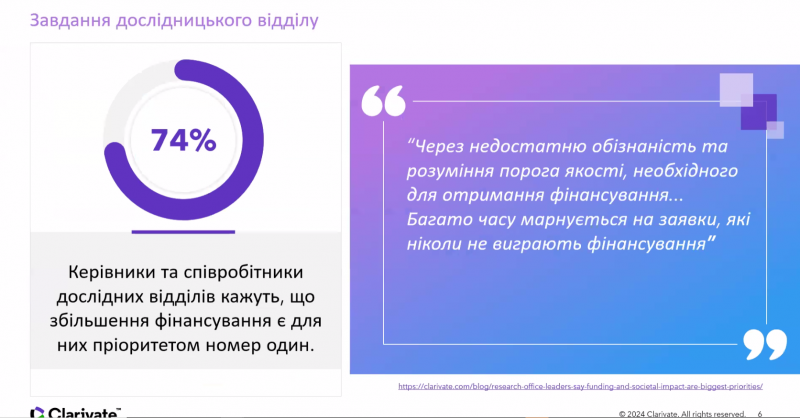 Завдання дослідницького відділу

74%

Керівники та співробітники дослідних відділів кажуть, що збільшення фінансування є для них пріоритетом номер один.

“Через недостатню обізнаність та розуміння порога якості, необхідного для отримання фінансування... Багато часу марнується на заявки, які ніколи не виграють фінансування”

https://clarivate.com/blog/research-office-leaders-say-funding-and-societal-impact-are-biggest-priorities/

Clarivate™

© 2024 Clarivate. All rights reserved. 6